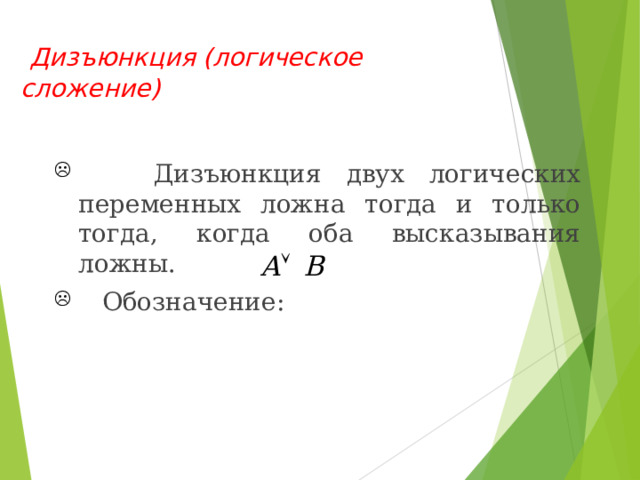 Дизъюнкция (логическое сложение)

☹ Дизъюнкция двух логических переменных ложна тогда и только тогда, когда оба высказывания ложны. $A \vee B$

☹ Обозначение: